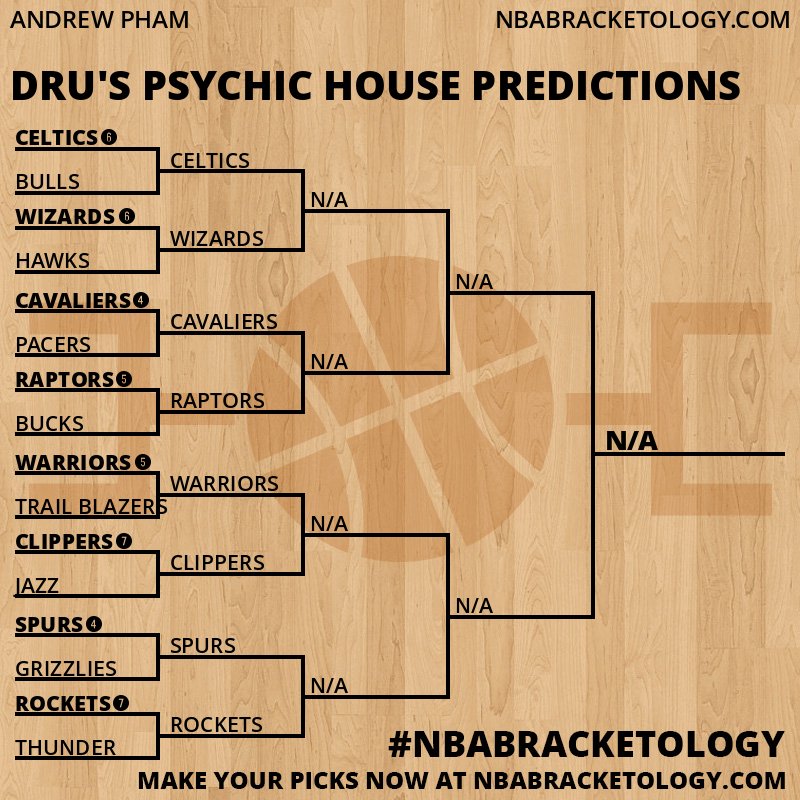 ANDREW PHAM NBABRACKETOLOGY.COM

DRU'S PSYCHIC HOUSE PREDICTIONS

CELTICS 6
BULLS
WIZARDS 6
HAWKS
CAVALIERS 4
PACERS
RAPTORS 5
BUCKS
WARRIORS 5
TRAIL BLAZERS
CLIPPERS 7
JAZZ
SPURS 4
GRIZZLIES
ROCKETS 7
THUNDER

CELTICS
WIZARDS
CAVALIERS
RAPTORS
WARRIORS
CLIPPERS
SPURS
ROCKETS

N/A
N/A
N/A
N/A

N/A
N/A

N/A

#NBABRACKETOLOGY
MAKE YOUR PICKS NOW AT NBABRACKETOLOGY.COM